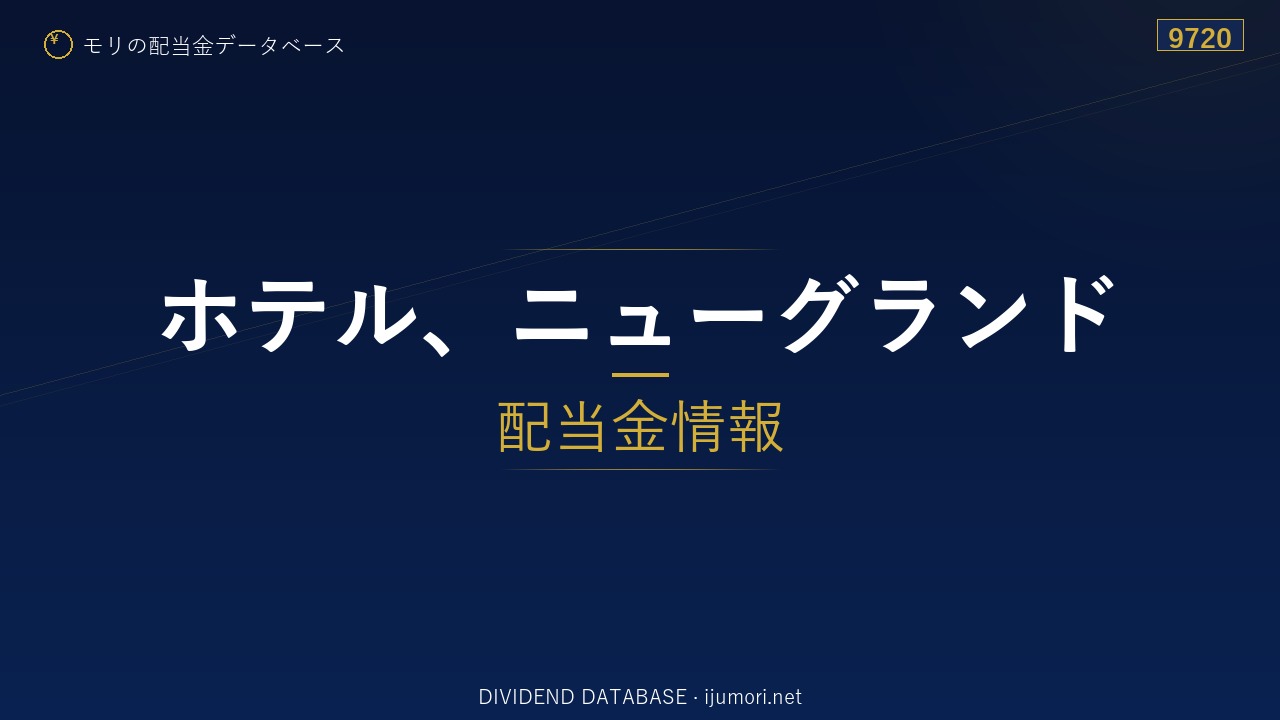 ¥ モリの配当金データベース

9720

ホテル、ニューグランド

配当金情報

DIVIDEND DATABASE · ijumori.net